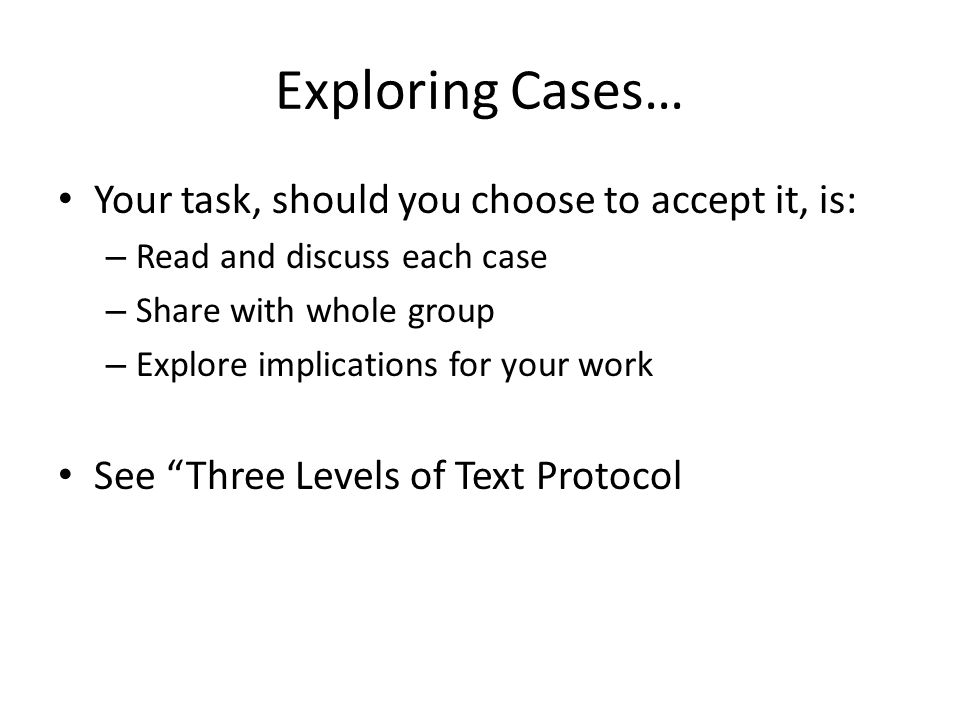 Exploring Cases…

• Your task, should you choose to accept it, is:
– Read and discuss each case
– Share with whole group
– Explore implications for your work

• See “Three Levels of Text Protocol